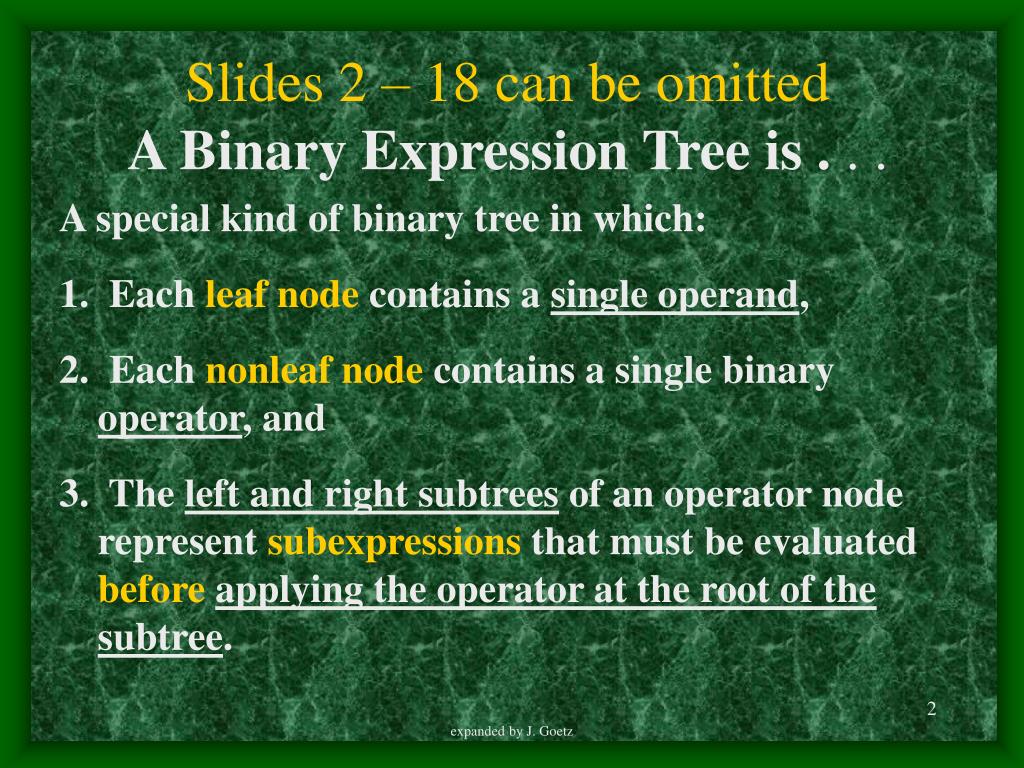 Slides 2 – 18 can be omitted
A Binary Expression Tree is . . .

A special kind of binary tree in which:

1. Each leaf node contains a single operand,

2. Each nonleaf node contains a single binary operator, and

3. The left and right subtrees of an operator node represent subexpressions that must be evaluated before applying the operator at the root of the subtree.

2

expanded by J. Goetz